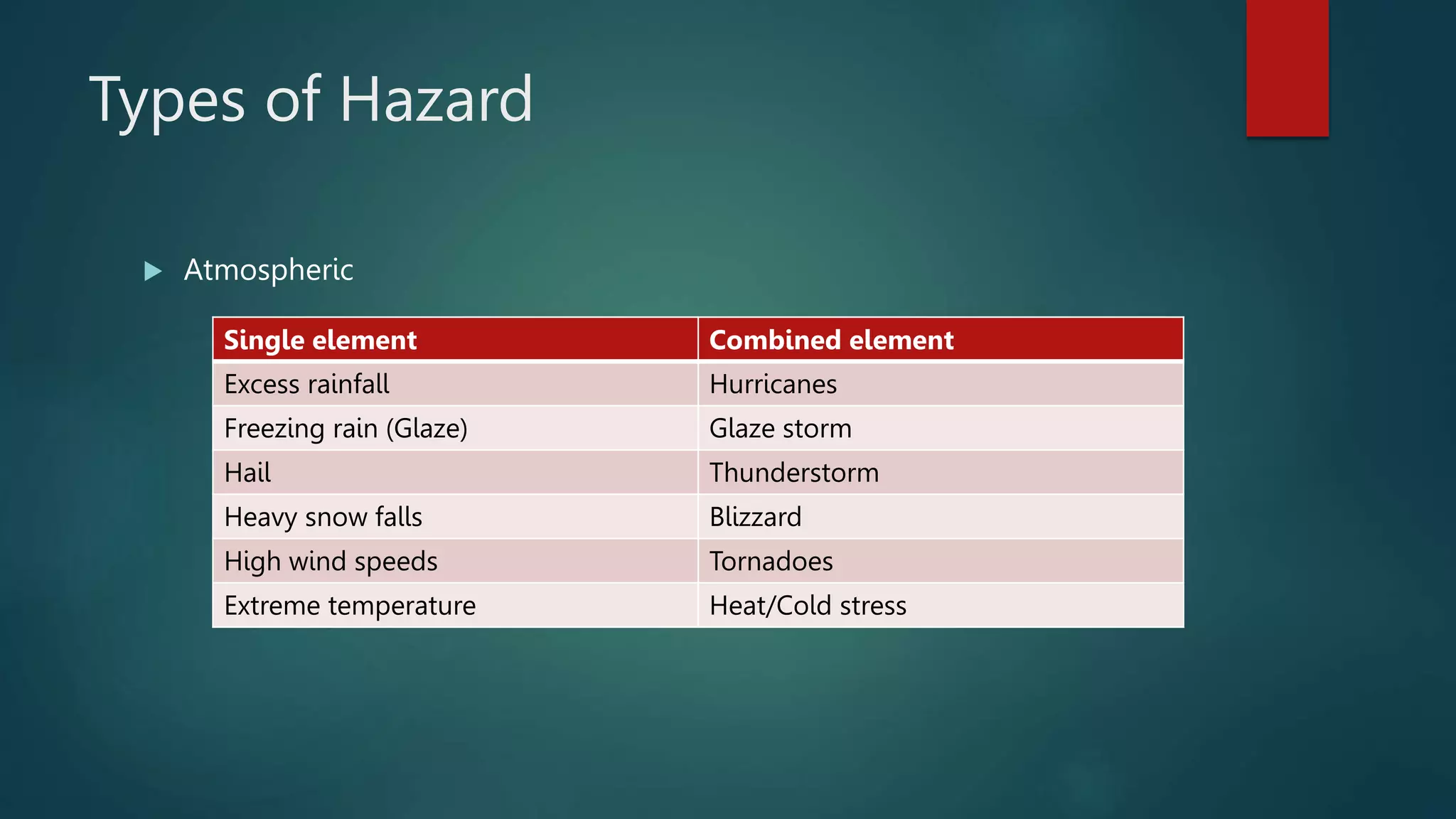 Types of Hazard

Atmospheric

| Single element | Combined element |
|---|---|
| Excess rainfall | Hurricanes |
| Freezing rain (Glaze) | Glaze storm |
| Hail | Thunderstorm |
| Heavy snow falls | Blizzard |
| High wind speeds | Tornadoes |
| Extreme temperature | Heat/Cold stress |